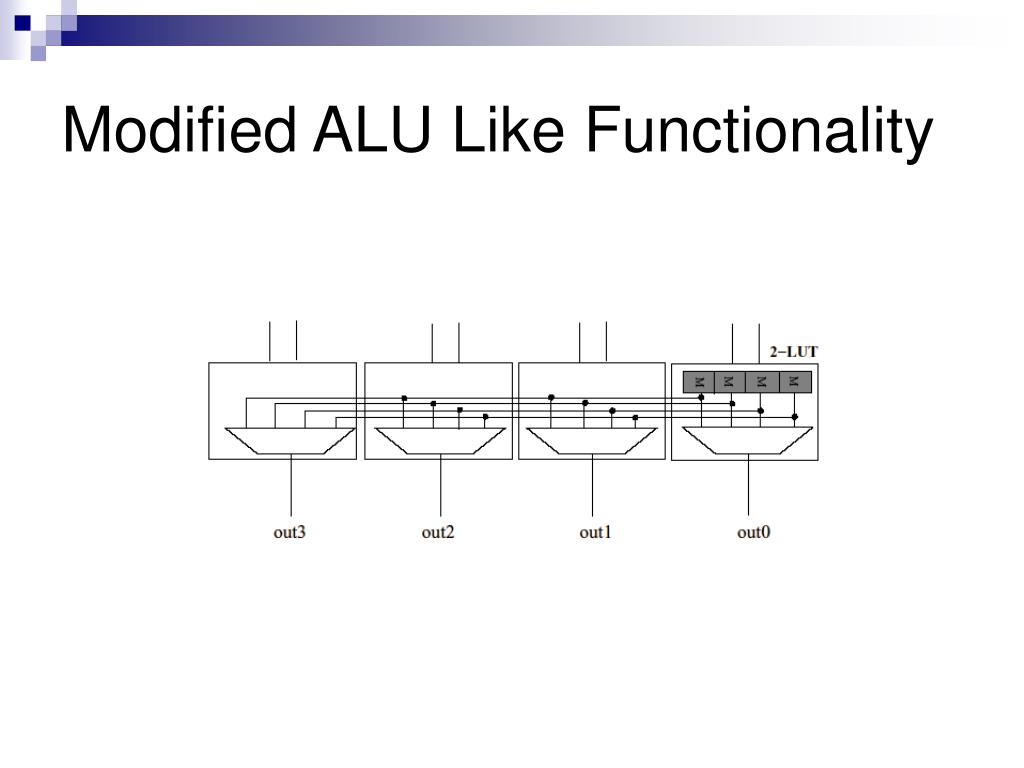 Modified ALU Like Functionality

2−LUT

M M M M

out3 out2 out1 out0